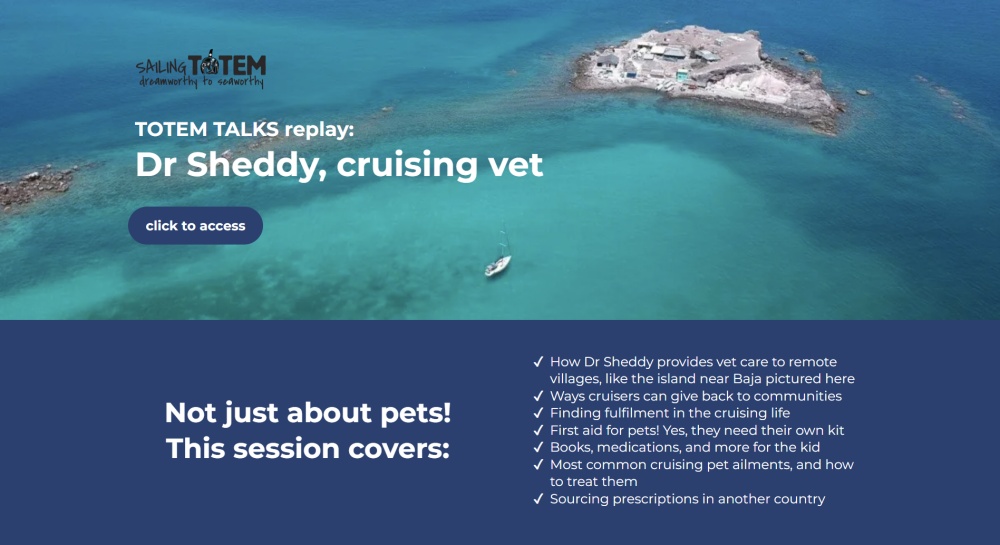 SAILING TOTEM
dreamworthy to seaworthy

TOTEM TALKS replay:
Dr Sheddy, cruising vet

click to access

Not just about pets!
This session covers:

✓ How Dr Sheddy provides vet care to remote villages, like the island near Baja pictured here
✓ Ways cruisers can give back to communities
✓ Finding fulfilment in the cruising life
✓ First aid for pets! Yes, they need their own kit
✓ Books, medications, and more for the kid
✓ Most common cruising pet ailments, and how to treat them
✓ Sourcing prescriptions in another country